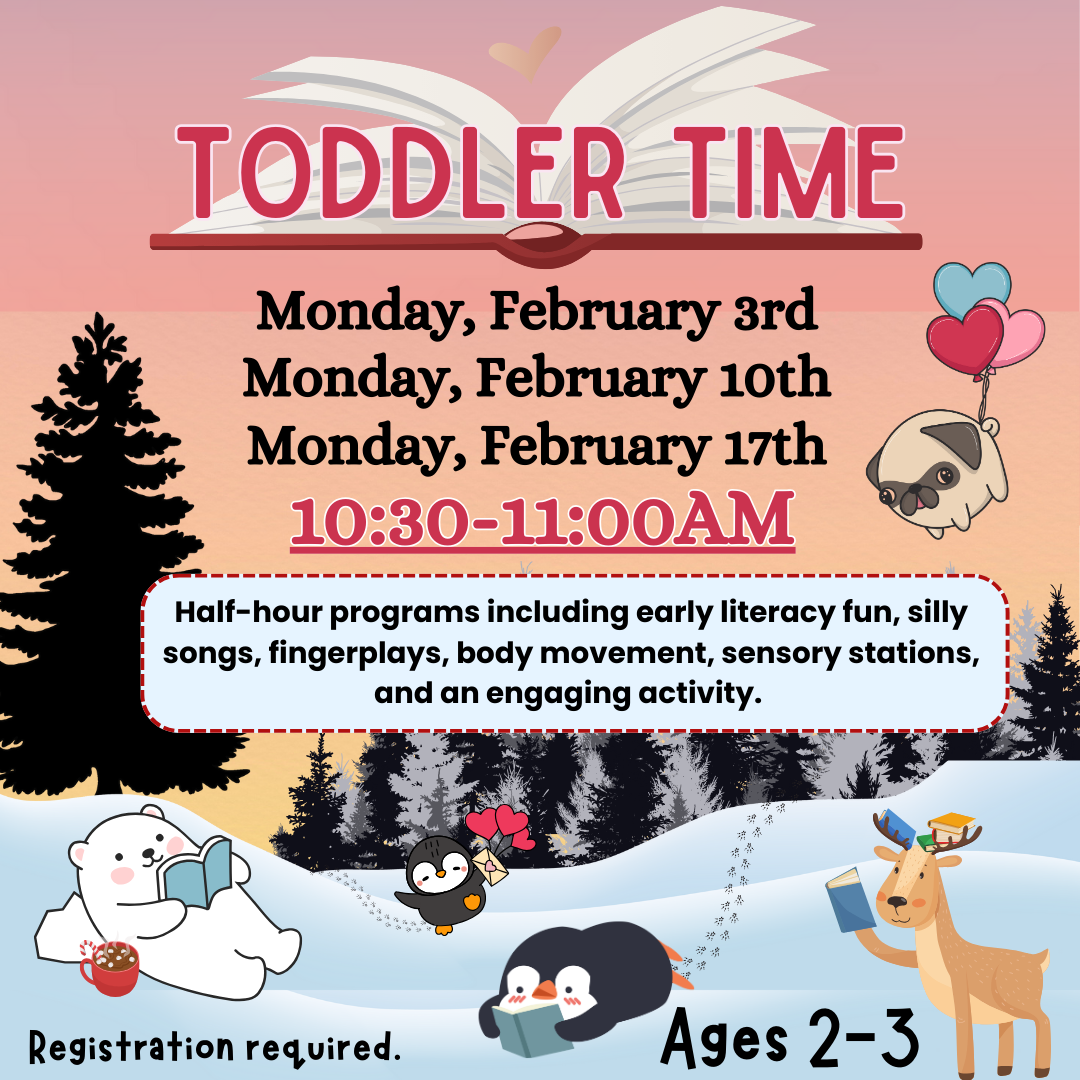 TODDLER TIME

Monday, February 3rd
Monday, February 10th
Monday, February 17th
10:30-11:00AM

Half-hour programs including early literacy fun, silly songs, fingerplays, body movement, sensory stations, and an engaging activity.

Registration required.

Ages 2-3